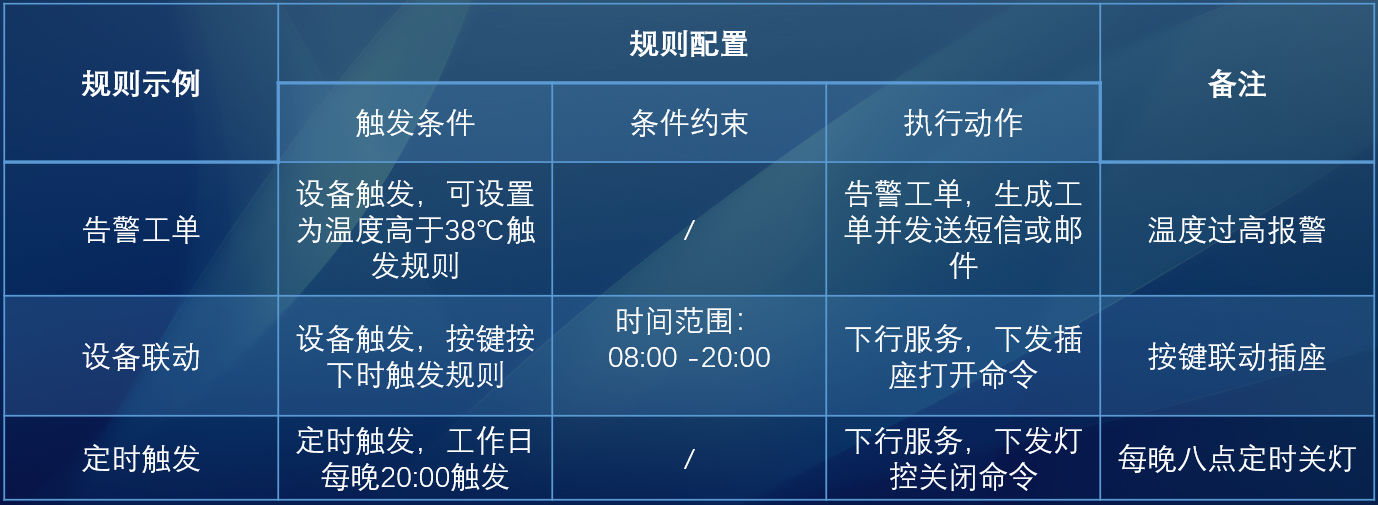 | 规则示例 | 规则配置 | | | 备注 |
|---|---|---|---|---|
| | 触发条件 | 条件约束 | 执行动作 | |
| 告警工单 | 设备触发，可设置为温度高于38℃触发规则 | / | 告警工单，生成工单并发送短信或邮件 | 温度过高报警 |
| 设备联动 | 设备触发，按键按下时触发规则 | 时间范围：08:00 -20:00 | 下行服务，下发插座打开命令 | 按键联动插座 |
| 定时触发 | 定时触发，工作日每晚20:00触发 | / | 下行服务，下发灯控关闭命令 | 每晚八点定时关灯 |